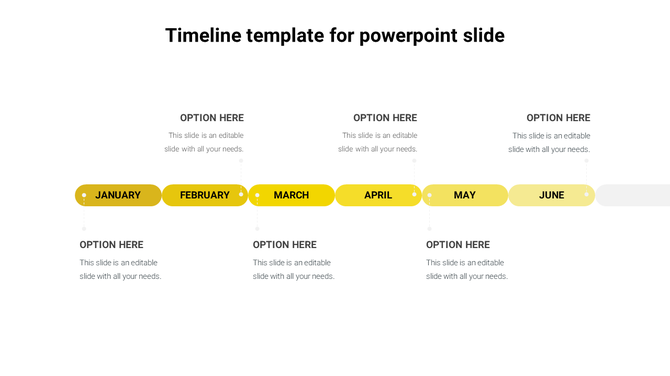 Timeline template for powerpoint slide

OPTION HERE
This slide is an editable slide with all your needs.

OPTION HERE
This slide is an editable slide with all your needs.

OPTION HERE
This slide is an editable slide with all your needs.

JANUARY

FEBRUARY

MARCH

APRIL

MAY

JUNE

OPTION HERE
This slide is an editable slide with all your needs.

OPTION HERE
This slide is an editable slide with all your needs.

OPTION HERE
This slide is an editable slide with all your needs.